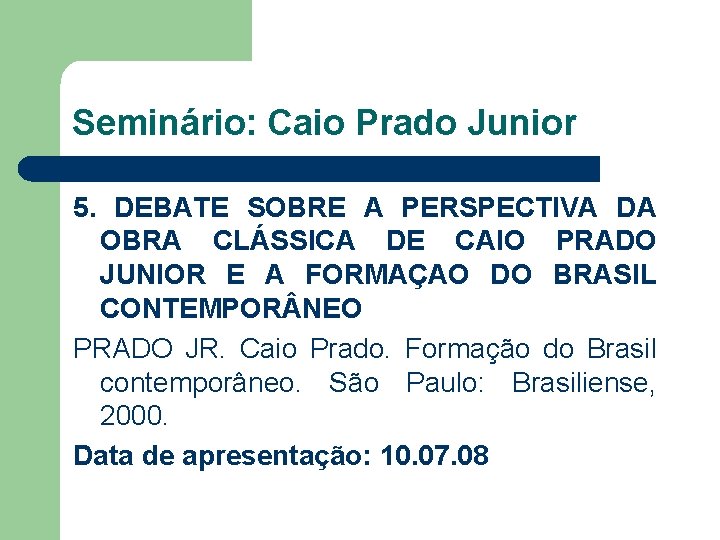 Seminário: Caio Prado Junior

5. DEBATE SOBRE A PERSPECTIVA DA OBRA CLÁSSICA DE CAIO PRADO JUNIOR E A FORMAÇAO DO BRASIL CONTEMPORÂNEO

PRADO JR. Caio Prado. Formação do Brasil contemporâneo. São Paulo: Brasiliense, 2000.

Data de apresentação: 10.07.08